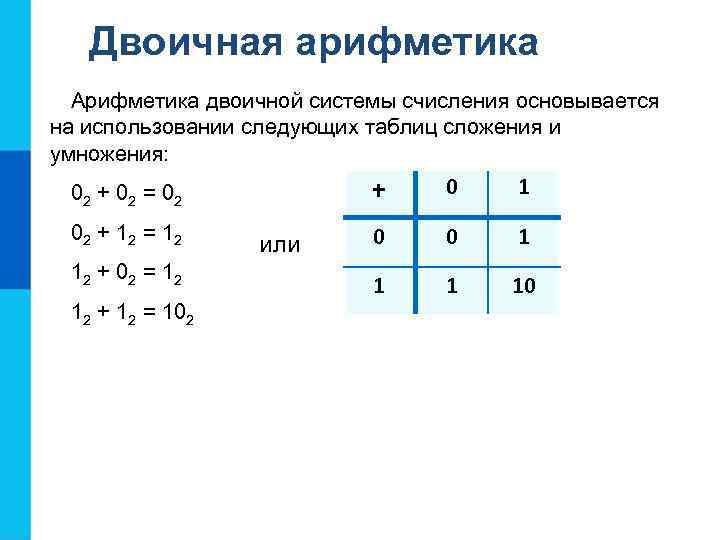 Двоичная арифметика

Арифметика двоичной системы счисления основывается на использовании следующих таблиц сложения и умножения:

$0_2 + 0_2 = 0_2$

$0_2 + 1_2 = 1_2$

$1_2 + 0_2 = 1_2$

$1_2 + 1_2 = 10_2$

или

| + | 0 | 1 |
|---|---|---|
| 0 | 0 | 1 |
| 1 | 1 | 10 |